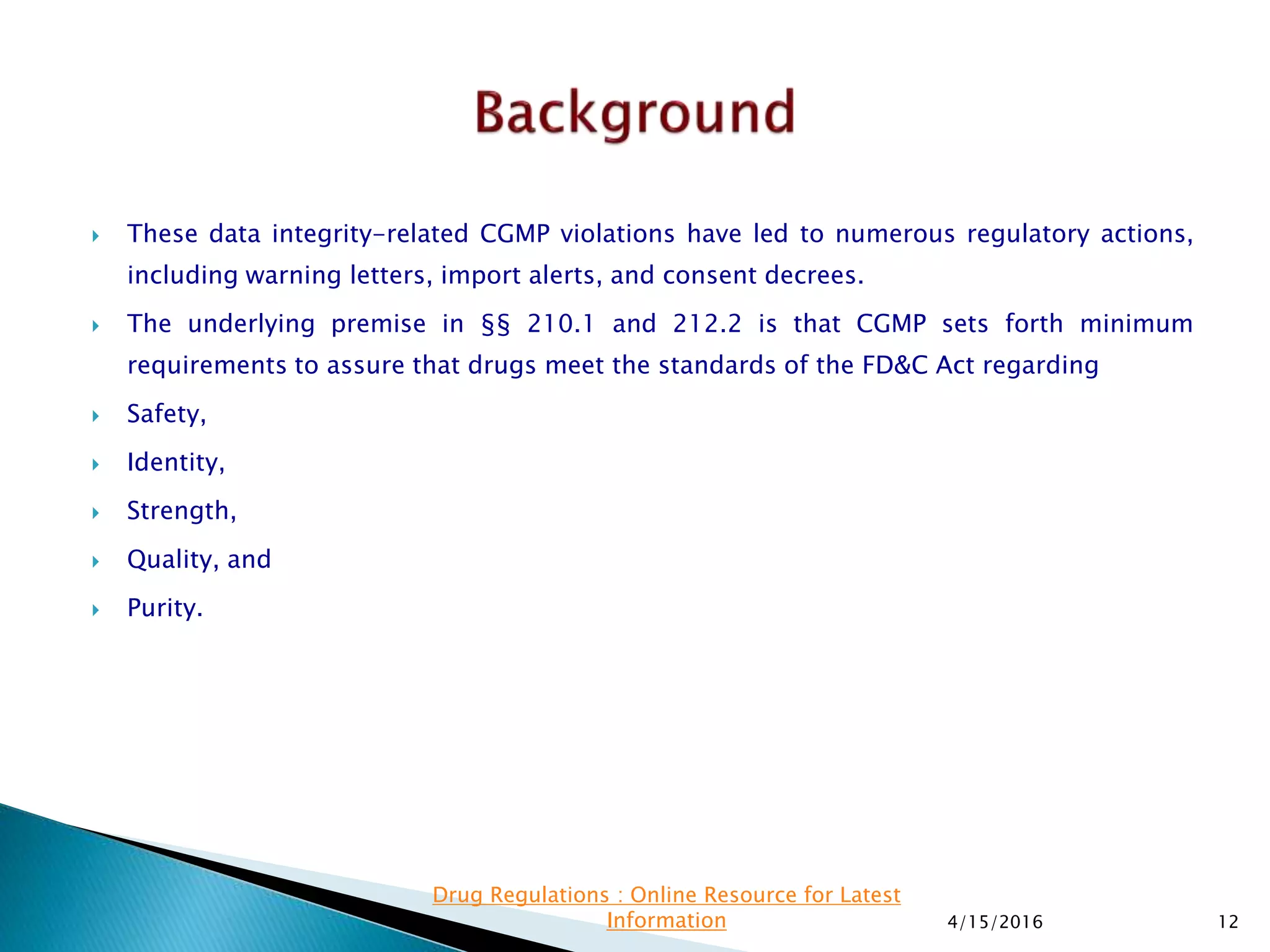 Background

These data integrity-related CGMP violations have led to numerous regulatory actions, including warning letters, import alerts, and consent decrees.

The underlying premise in §§ 210.1 and 212.2 is that CGMP sets forth minimum requirements to assure that drugs meet the standards of the FD&C Act regarding

Safety,

Identity,

Strength,

Quality, and

Purity.

Drug Regulations : Online Resource for Latest Information

4/15/2016

12